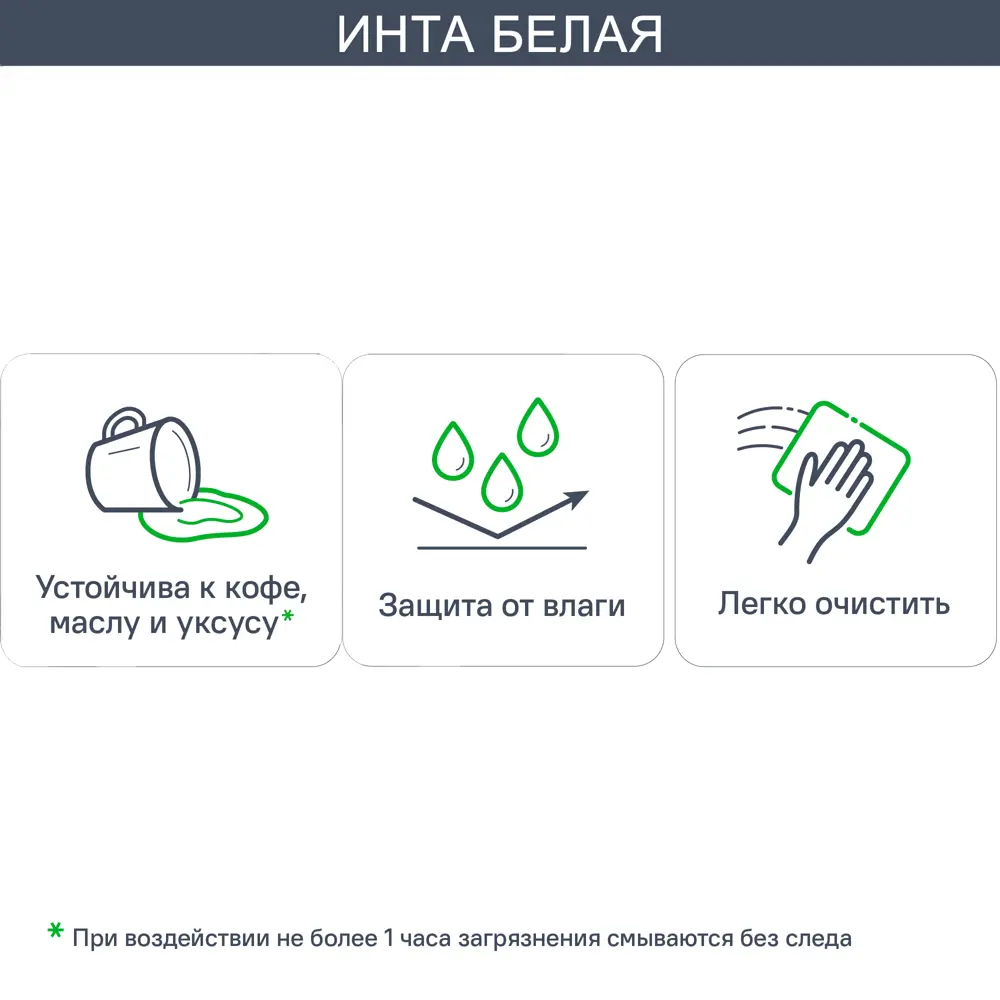 ИНТА БЕЛАЯ

Устойчива к кофе, маслу и уксусу*

Защита от влаги

Легко очистить

* При воздействии не более 1 часа загрязнения смываются без следа